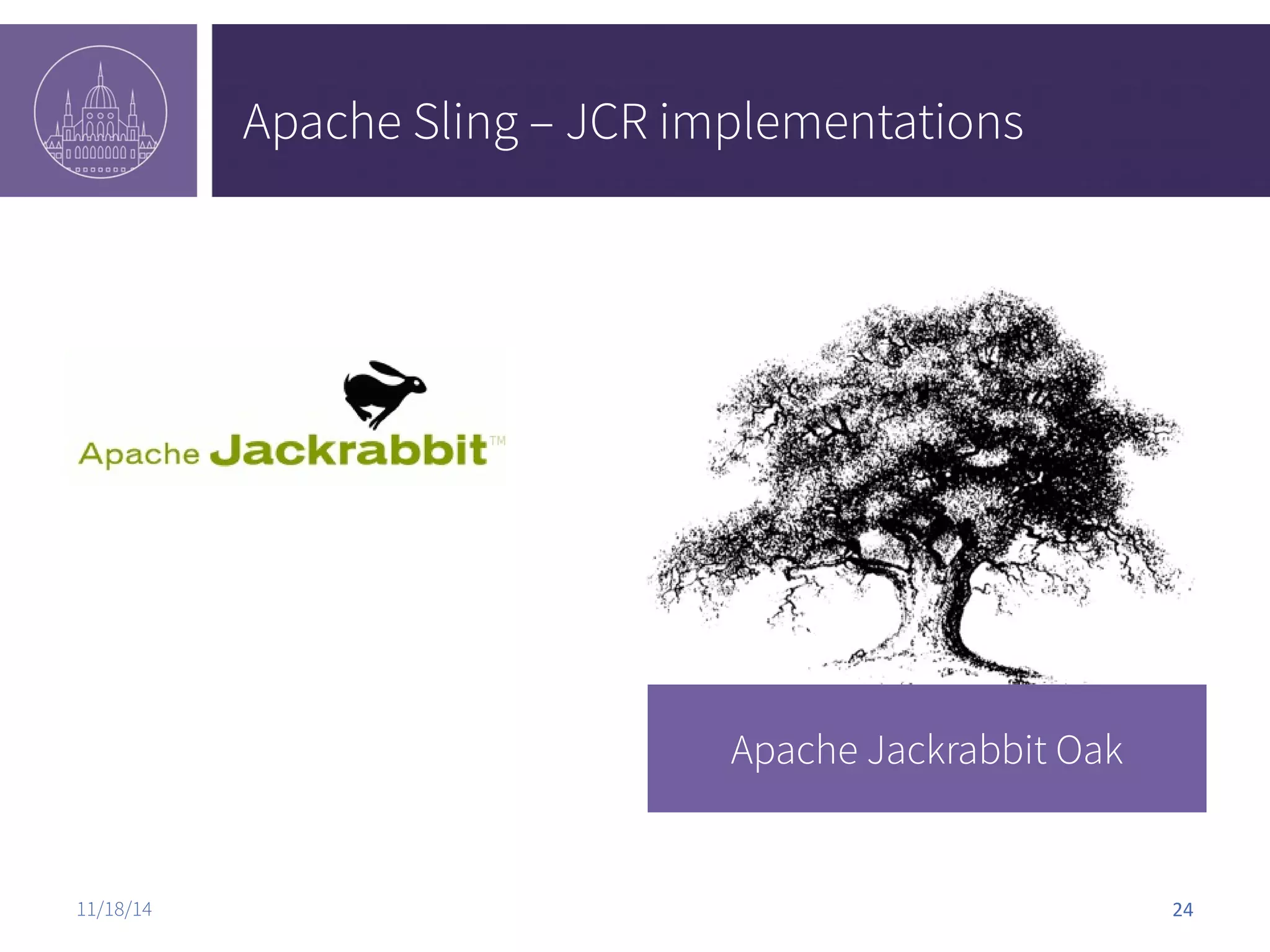 Apache Sling – JCR implementations

Apache Jackrabbit™

Apache Jackrabbit Oak

11/18/14

24